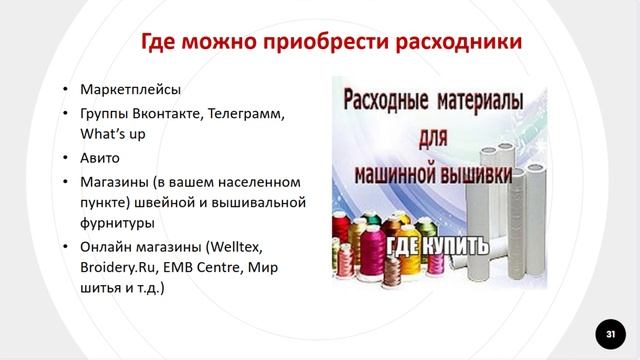 Где можно приобрести расходники

• Маркетплейсы
• Группы Вконтакте, Телеграмм, What's up
• Авито
• Магазины (в вашем населенном пункте) швейной и вышивальной фурнитуры
• Онлайн магазины (Welltex, Broidery.Ru, EMB Centre, Мир шитья и т.д.)

Расходные материалы для машинной вышивки

ГДЕ КУПИТЬ

31